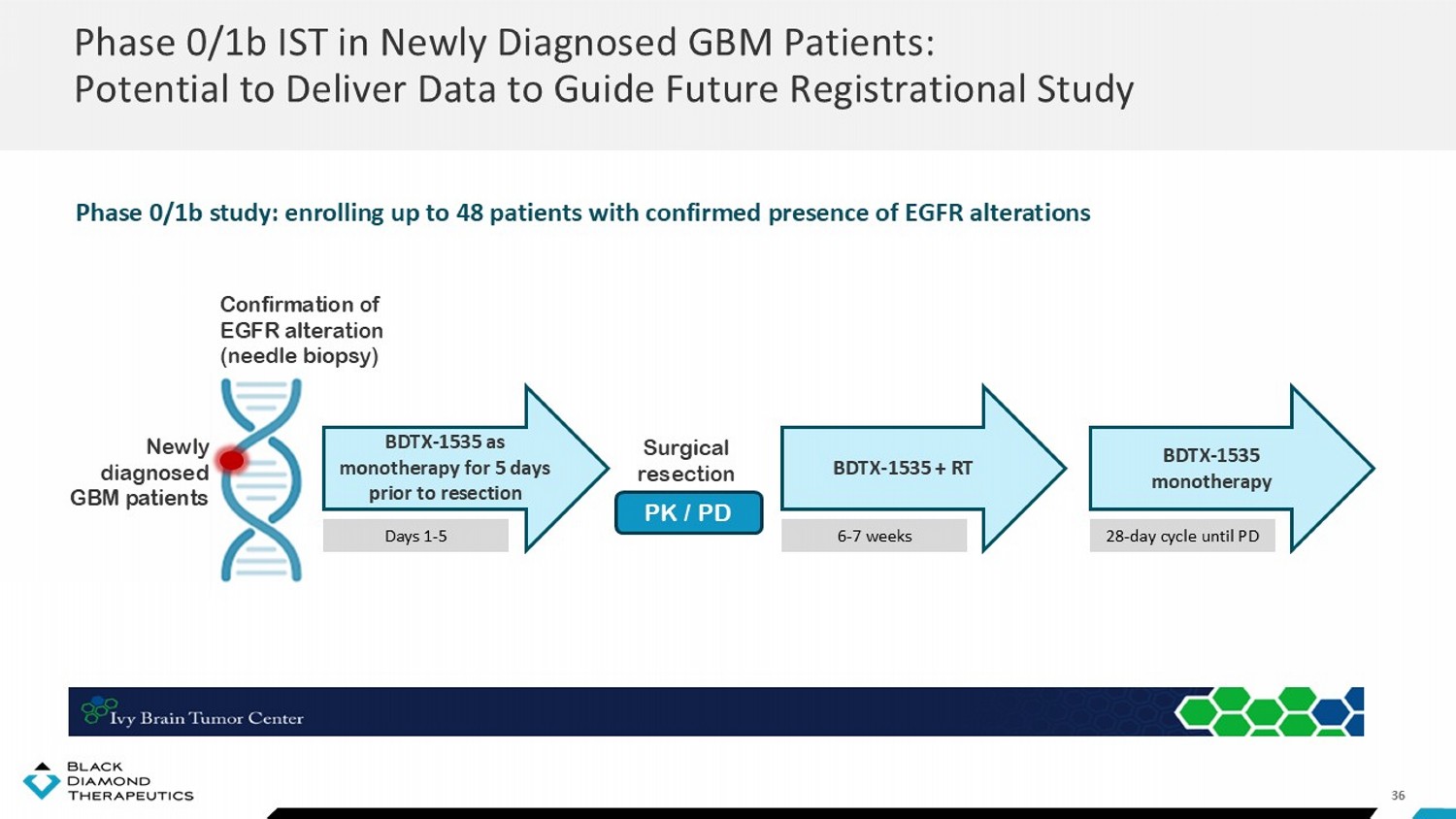 Phase 0/1b IST in Newly Diagnosed GBM Patients:
Potential to Deliver Data to Guide Future Registrational Study

Phase 0/1b study: enrolling up to 48 patients with confirmed presence of EGFR alterations

Confirmation of EGFR alteration (needle biopsy)

Newly diagnosed GBM patients

BDTX-1535 as monotherapy for 5 days prior to resection

Days 1-5

Surgical resection

PK / PD

BDTX-1535 + RT

6-7 weeks

BDTX-1535 monotherapy

28-day cycle until PD

Ivy Brain Tumor Center

BLACK DIAMOND THERAPEUTICS

36